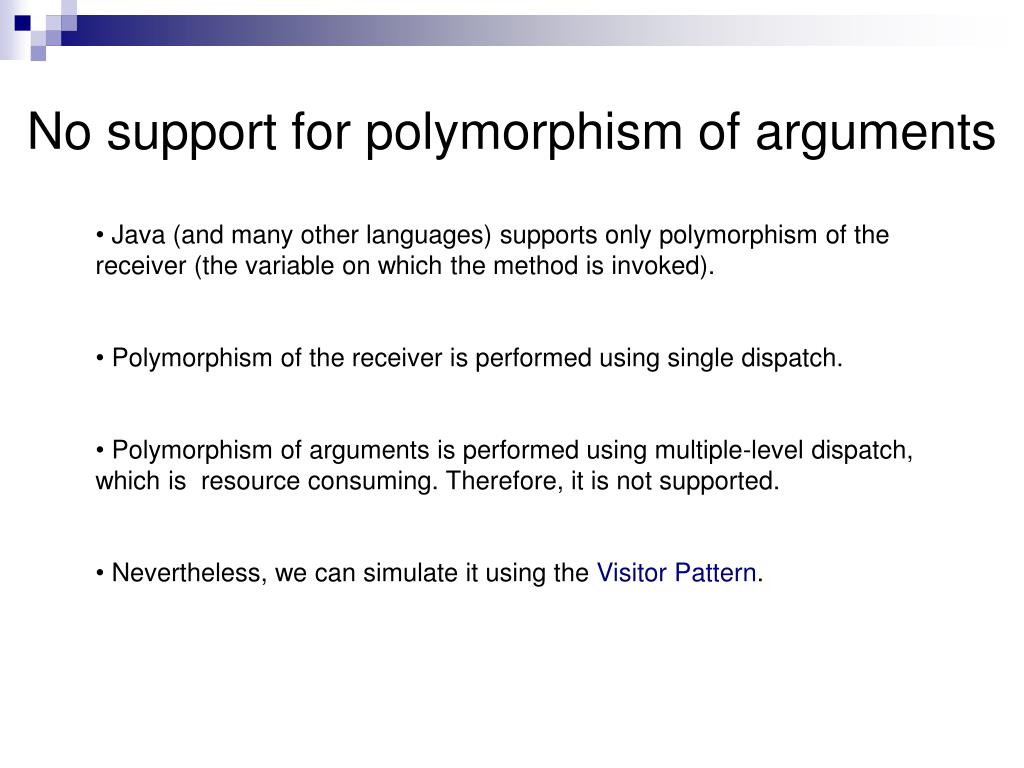 No support for polymorphism of arguments

• Java (and many other languages) supports only polymorphism of the receiver (the variable on which the method is invoked).

• Polymorphism of the receiver is performed using single dispatch.

• Polymorphism of arguments is performed using multiple-level dispatch, which is resource consuming. Therefore, it is not supported.

• Nevertheless, we can simulate it using the Visitor Pattern.